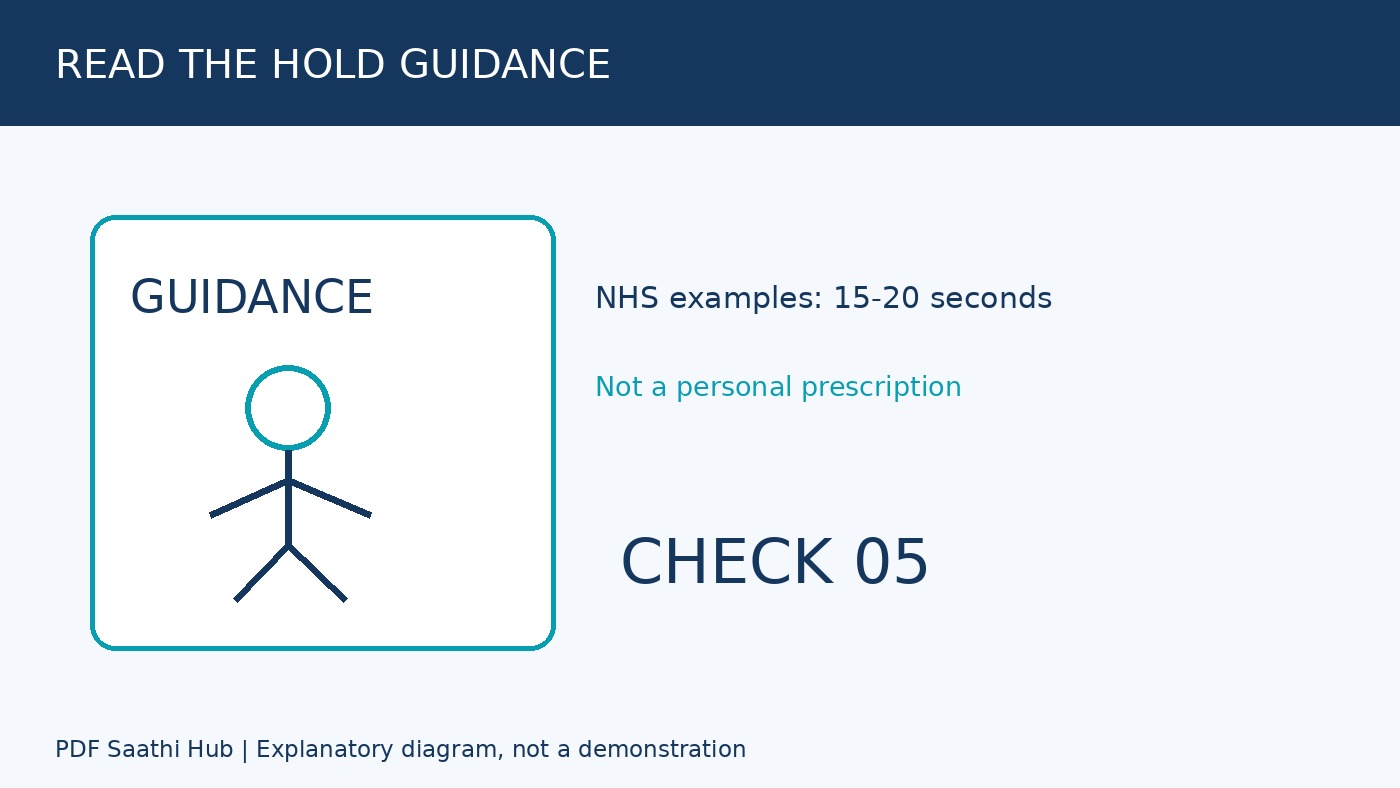 READ THE HOLD GUIDANCE

GUIDANCE

NHS examples: 15-20 seconds

Not a personal prescription

CHECK 05

PDF Saathi Hub | Explanatory diagram, not a demonstration